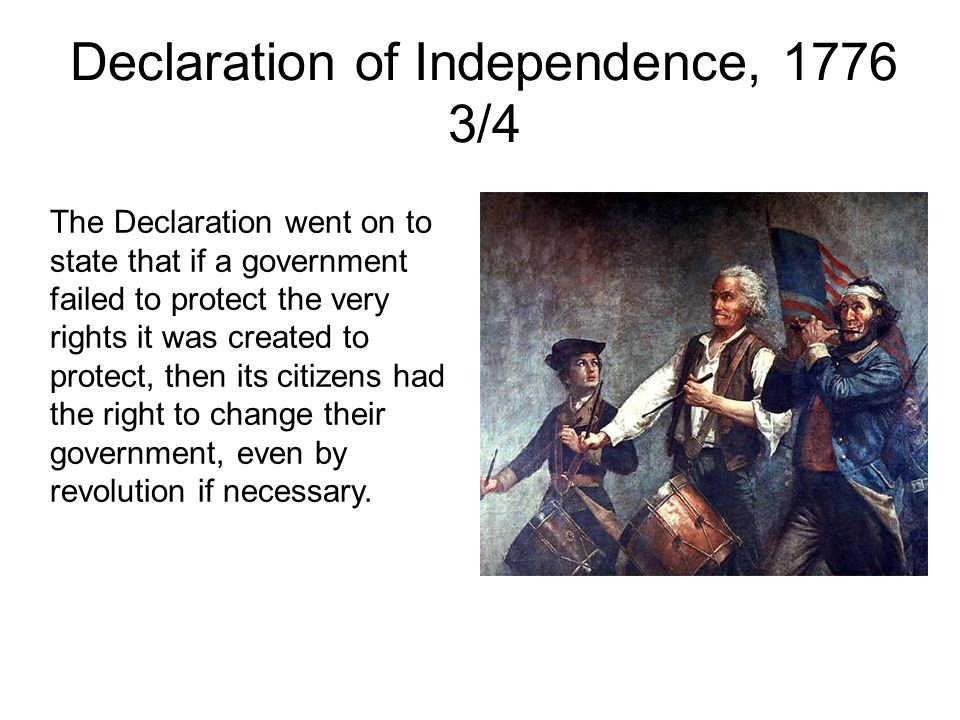 Declaration of Independence, 1776 3/4

The Declaration went on to state that if a government failed to protect the very rights it was created to protect, then its citizens had the right to change their government, even by revolution if necessary.